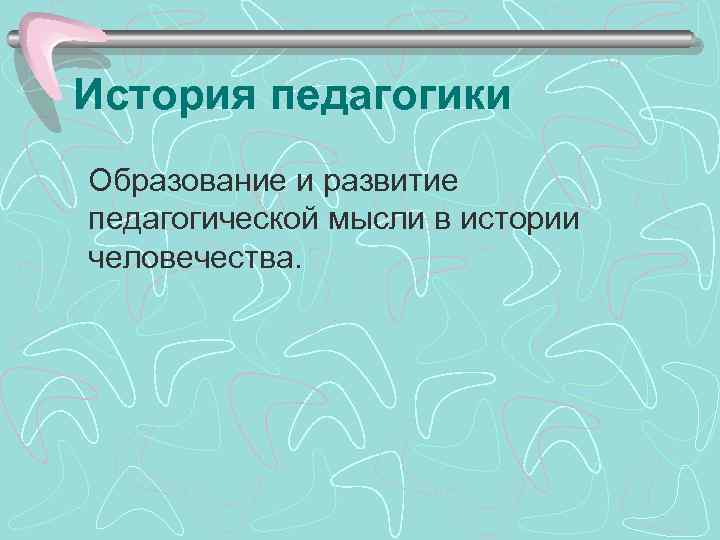 История педагогики

Образование и развитие педагогической мысли в истории человечества.